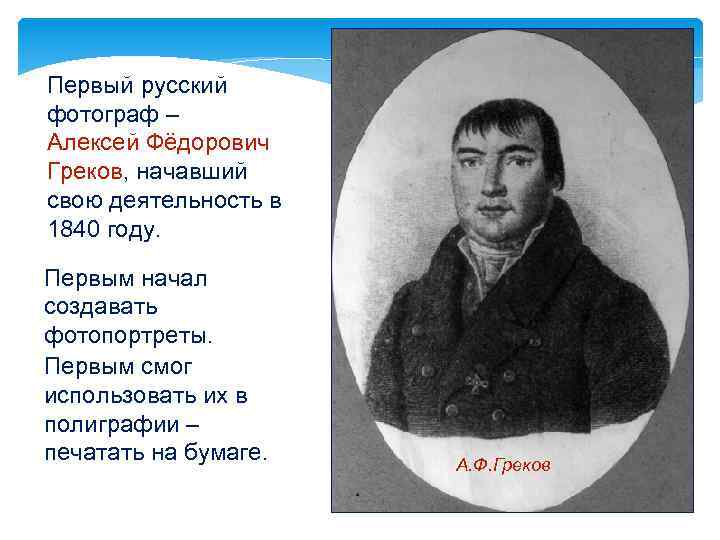 Первый русский фотограф – Алексей Фёдорович Греков, начавший свою деятельность в 1840 году.

Первым начал создавать фотопортреты.

Первым смог использовать их в полиграфии – печатать на бумаге.

А.Ф.Греков